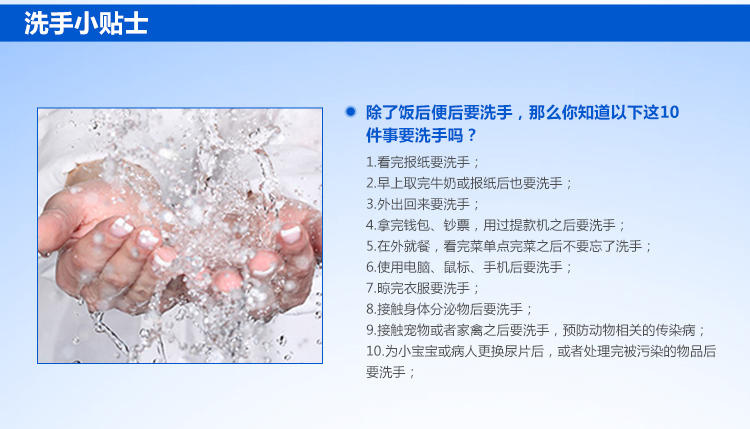 洗手小贴士

除了饭后便后要洗手，那么你知道以下这10件事要洗手吗？

1.看完报纸要洗手；
2.早上取完牛奶或报纸后也要洗手；
3.外出回来要洗手；
4.拿完钱包、钞票，用过提款机之后要洗手；
5.在外就餐，看完菜单点完菜之后不要忘了洗手；
6.使用电脑、鼠标、手机后要洗手；
7.晾完衣服要洗手；
8.接触身体分泌物后要洗手；
9.接触宠物或者家禽之后要洗手，预防动物相关的传染病；
10.为小宝宝或病人更换尿片后，或者处理完被污染的物品后要洗手；